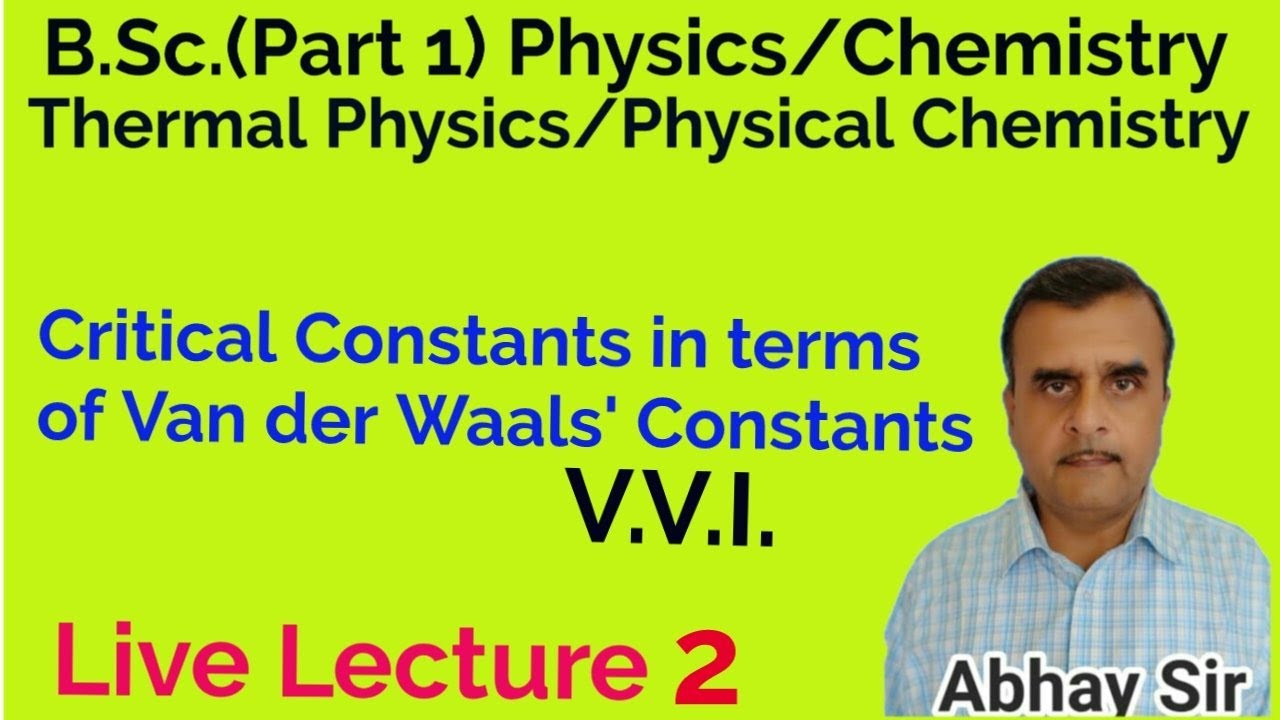 B.Sc.(Part 1) Physics/Chemistry
Thermal Physics/Physical Chemistry

Critical Constants in terms of Van der Waals' Constants

V.V.I.

Live Lecture 2

Abhay Sir